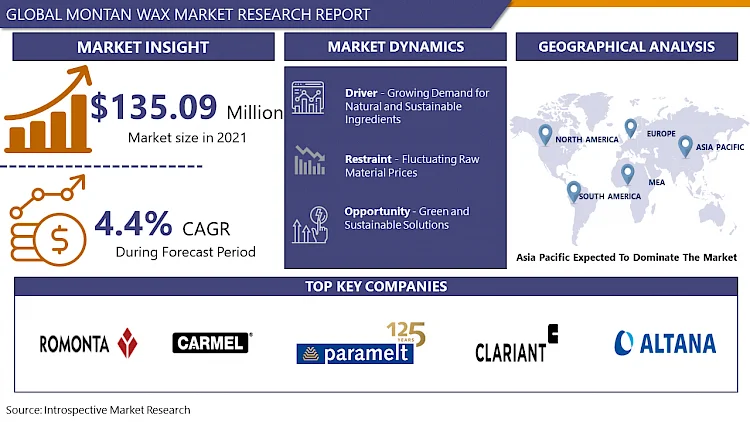 GLOBAL MONTAN WAX MARKET RESEARCH REPORT

MARKET INSIGHT

$135.09 Million
Market size in 2021

4.4% CAGR
During Forecast Period

MARKET DYNAMICS

Driver - Growing Demand for Natural and Sustainable Ingredients

Restraint - Fluctuating Raw Material Prices

Opportunity - Green and Sustainable Solutions

GEOGRAPHICAL ANALYSIS

NORTH AMERICA
EUROPE
ASIA PACIFIC
MEA
SOUTH AMERICA

Asia Pacific Expected To Dominate The Market

TOP KEY COMPANIES

ROMONTA
CARMEL
125 YEARS paramelt
CLARIANT
ALTANA

Source: Introspective Market Research